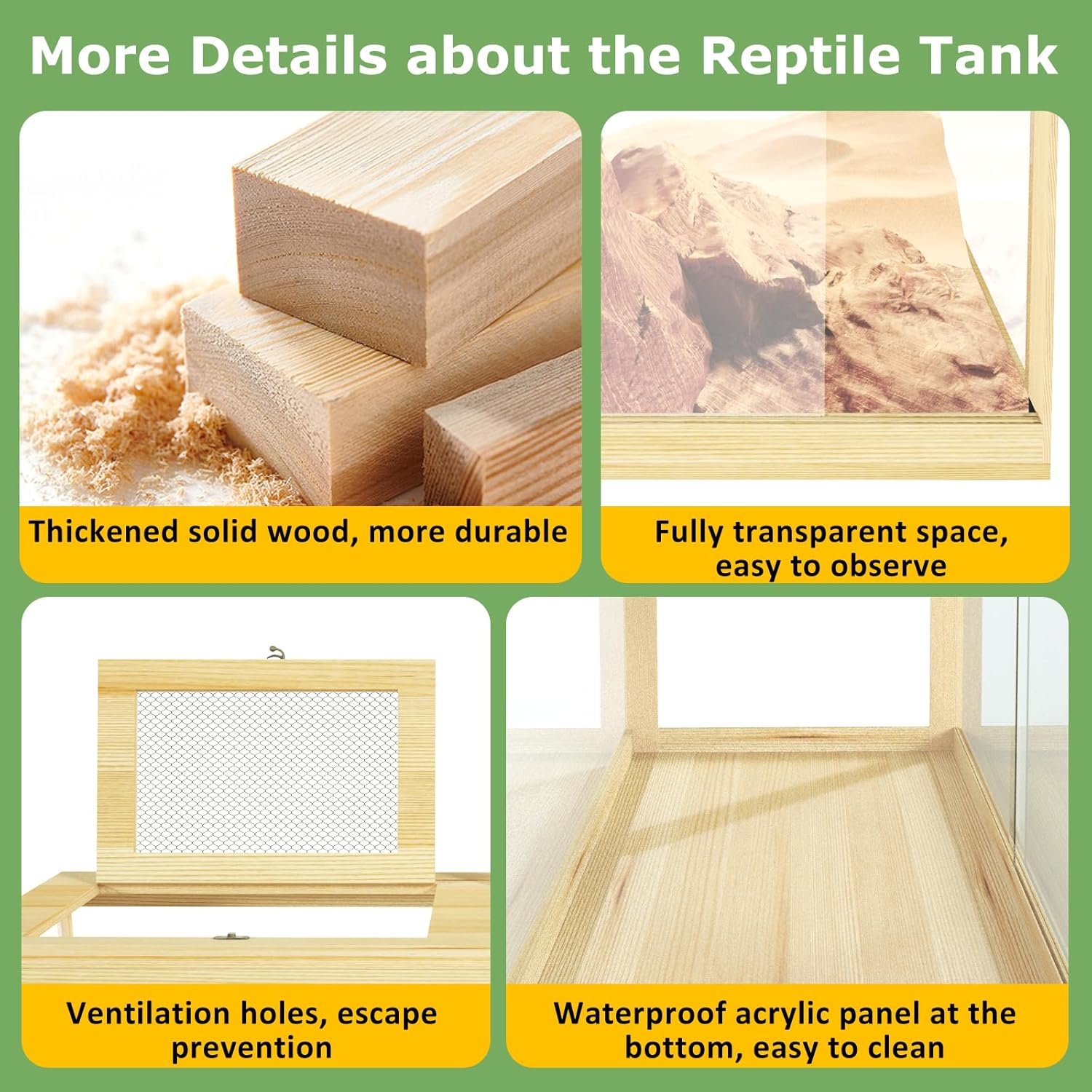 More Details about the Reptile Tank

Thickened solid wood, more durable

Fully transparent space, easy to observe

Ventilation holes, escape prevention

Waterproof acrylic panel at the bottom, easy to clean